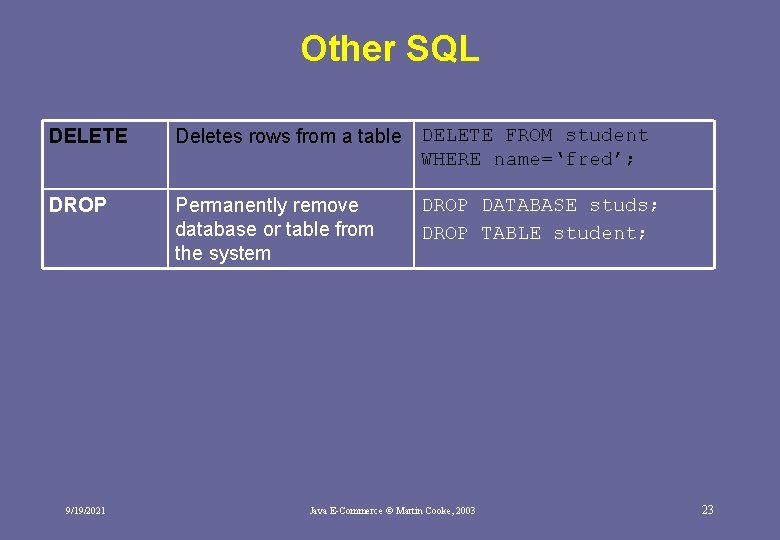 Other SQL

| DELETE | Deletes rows from a table | DELETE FROM student WHERE name=‘fred’; |
|---|---|---|
| DROP | Permanently remove database or table from the system | DROP DATABASE studs; DROP TABLE student; |

9/19/2021

Java E-Commerce © Martin Cooke, 2003

23